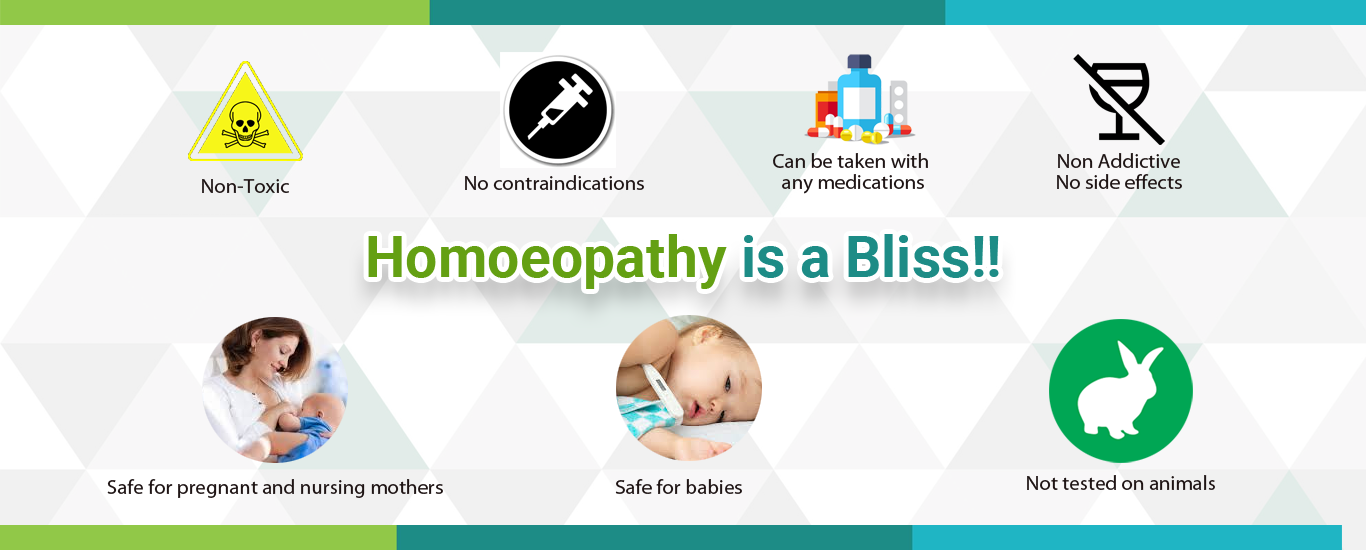 Non-Toxic

No contraindications

Can be taken with any medications

Non Addictive
No side effects

Homoeopathy is a Bliss!!

Safe for pregnant and nursing mothers

Safe for babies

Not tested on animals